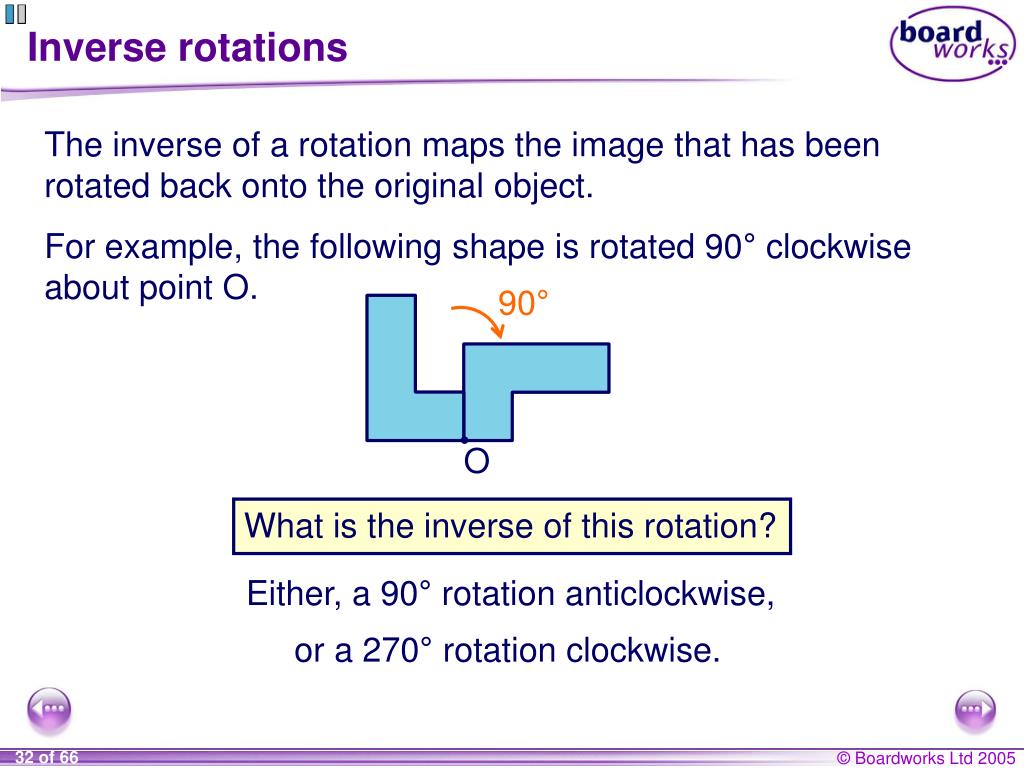 Inverse rotations

board works

The inverse of a rotation maps the image that has been rotated back onto the original object.

For example, the following shape is rotated 90° clockwise about point O.

90°

O

What is the inverse of this rotation?

Either, a 90° rotation anticlockwise,

or a 270° rotation clockwise.

32 of 66

© Boardworks Ltd 2005